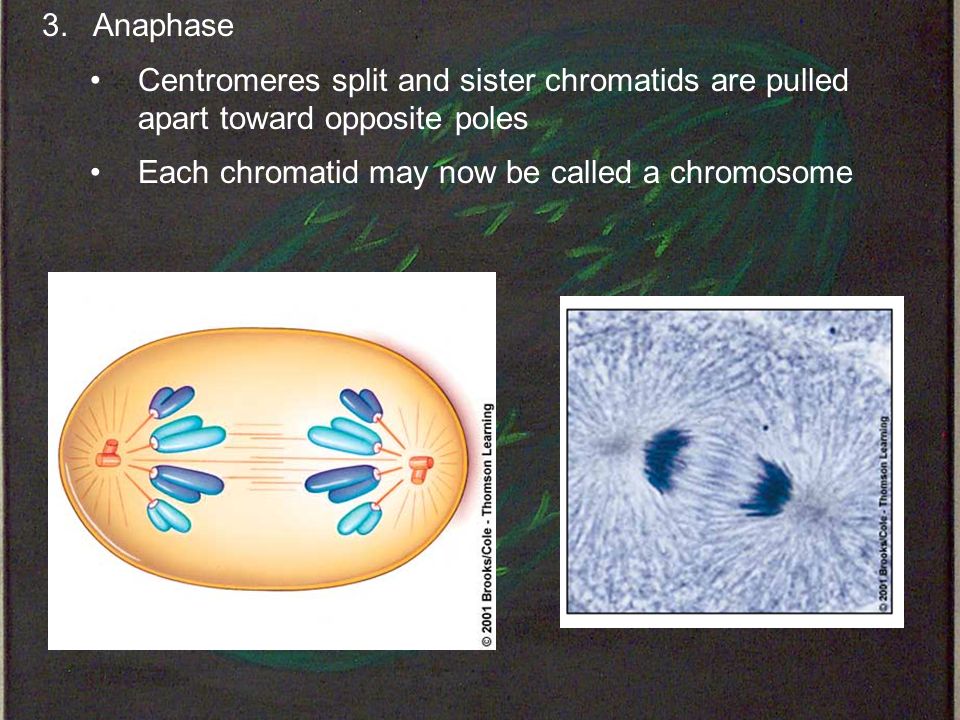 3. Anaphase

• Centromeres split and sister chromatids are pulled apart toward opposite poles

• Each chromatid may now be called a chromosome

© 2001 Brooks/Cole - Thomson Learning

© 2001 Brooks/Cole - Thomson Learning